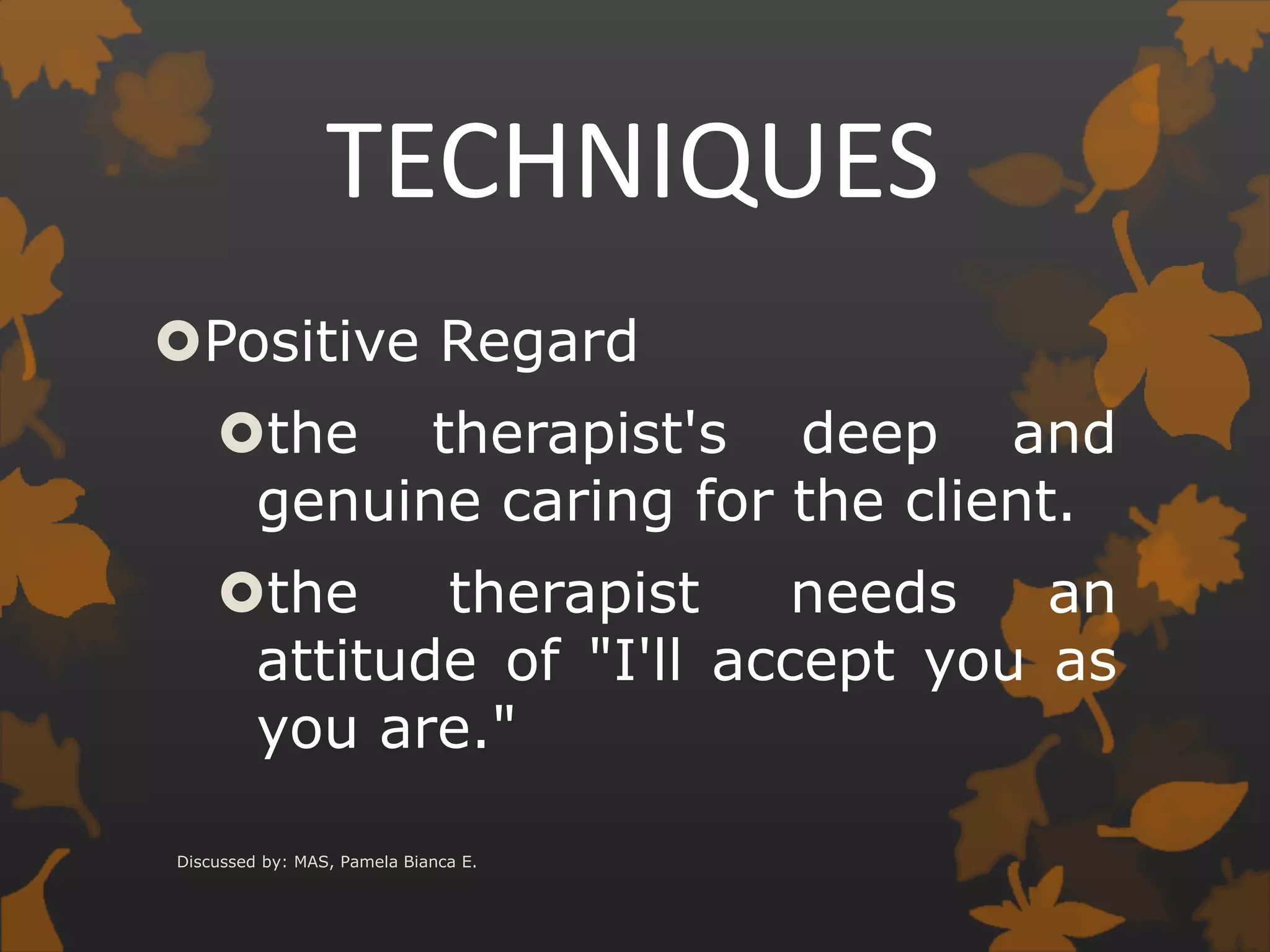 TECHNIQUES

Positive Regard

the therapist's deep and genuine caring for the client.

the therapist needs an attitude of "I'll accept you as you are."

Discussed by: MAS, Pamela Bianca E.